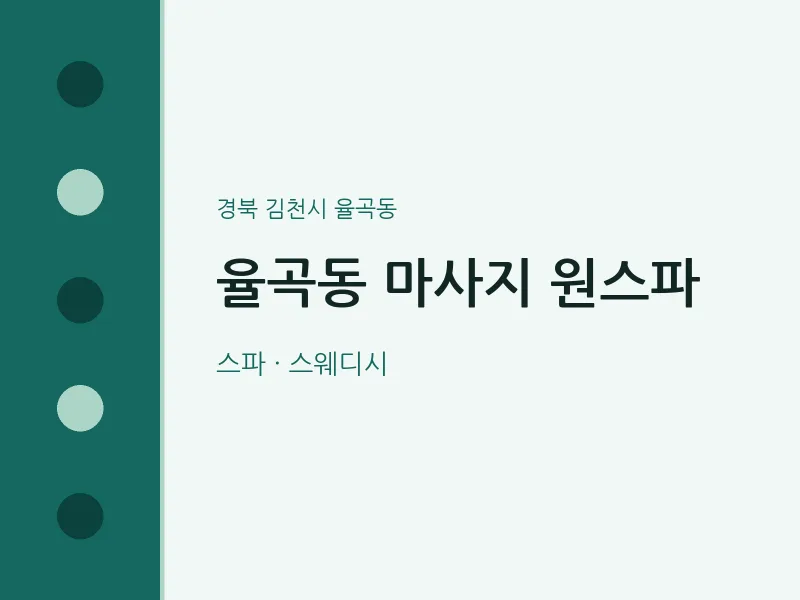 경북 김천시 율곡동

율곡동 마사지 원스파

스파 · 스웨디시